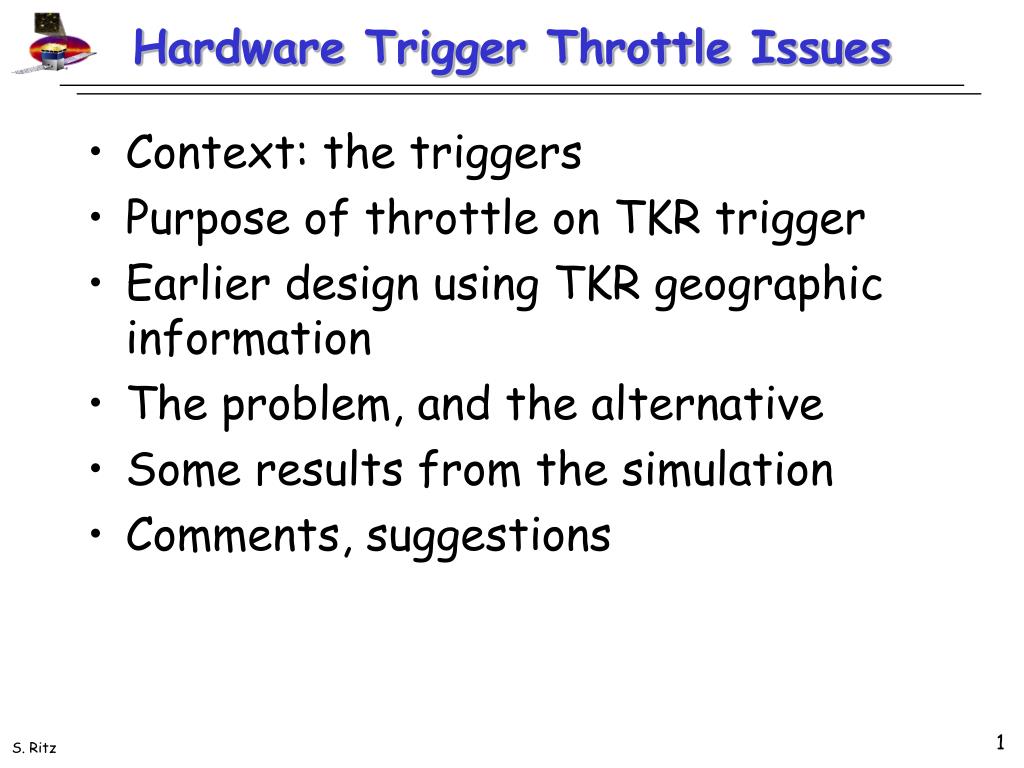 Hardware Trigger Throttle Issues

• Context: the triggers
• Purpose of throttle on TKR trigger
• Earlier design using TKR geographic information
• The problem, and the alternative
• Some results from the simulation
• Comments, suggestions

S. Ritz

1